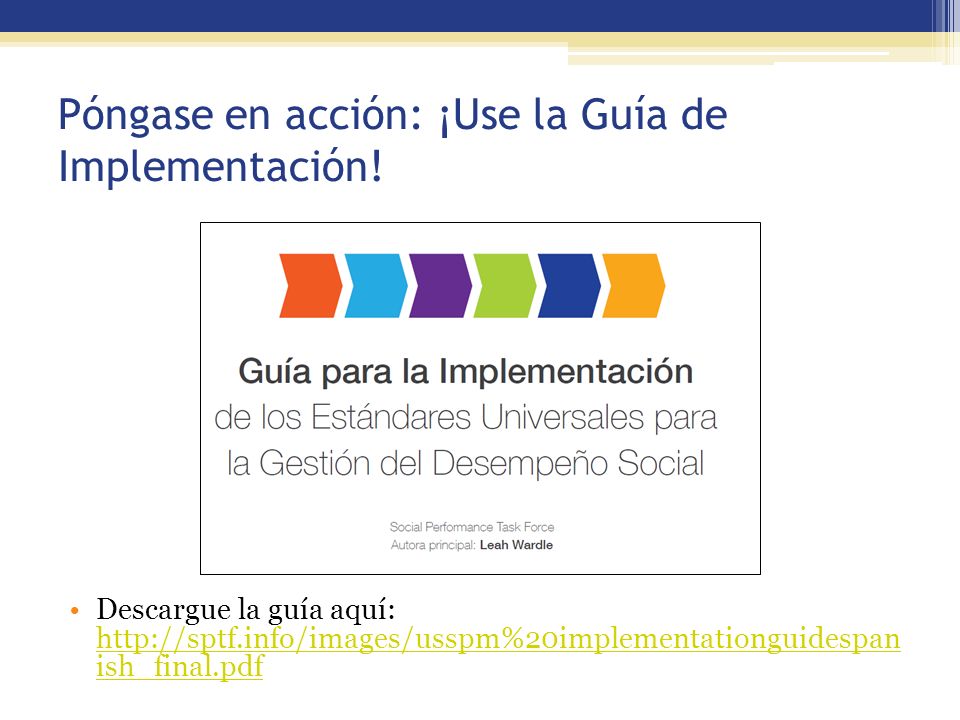 Póngase en acción: ¡Use la Guía de Implementación!

Guía para la Implementación de los Estándares Universales para la Gestión del Desempeño Social

Social Performance Task Force
Autora principal: Leah Wardle

• Descargue la guía aquí: http://sptf.info/images/usspm%20implementationguidespanish_final.pdf